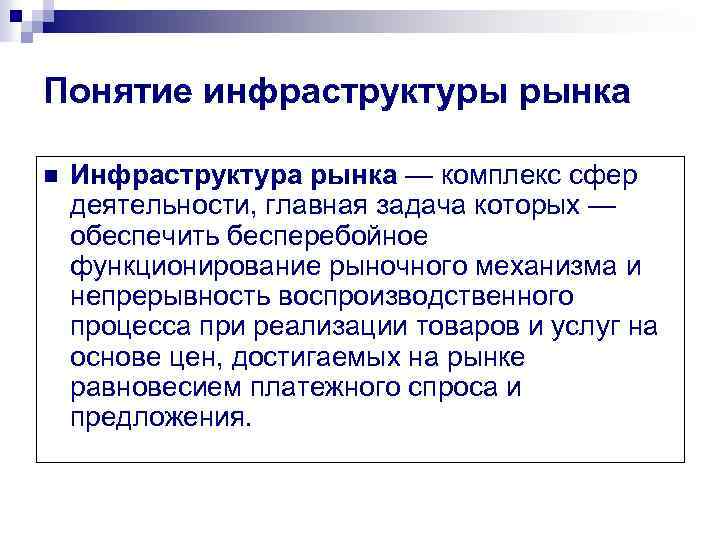 Понятие инфраструктуры рынка

Инфраструктура рынка — комплекс сфер деятельности, главная задача которых — обеспечить бесперебойное функционирование рыночного механизма и непрерывность воспроизводственного процесса при реализации товаров и услуг на основе цен, достигаемых на рынке равновесием платежного спроса и предложения.